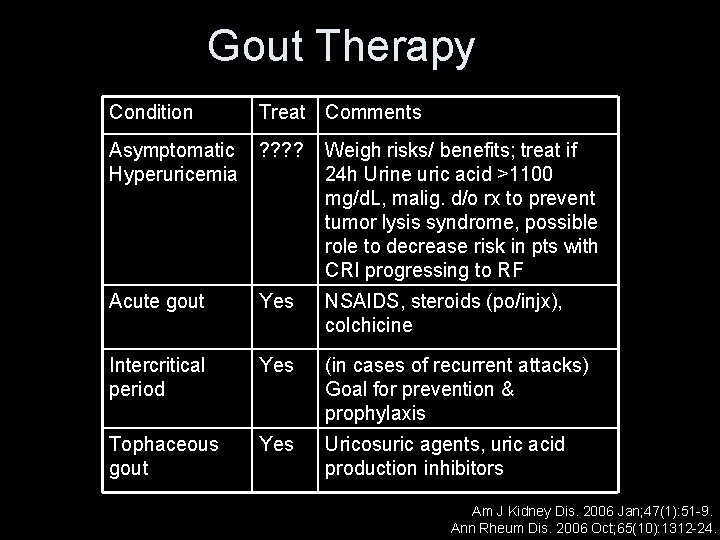 Gout Therapy

| Condition | Treat | Comments |
|---|---|---|
| Asymptomatic Hyperuricemia | ???? | Weigh risks/ benefits; treat if 24h Urine uric acid >1100 mg/dL, malig. d/o rx to prevent tumor lysis syndrome, possible role to decrease risk in pts with CRI progressing to RF |
| Acute gout | Yes | NSAIDS, steroids (po/injx), colchicine |
| Intercritical period | Yes | (in cases of recurrent attacks) Goal for prevention & prophylaxis |
| Tophaceous gout | Yes | Uricosuric agents, uric acid production inhibitors |

Am J Kidney Dis. 2006 Jan;47(1):51-9.
Ann Rheum Dis. 2006 Oct;65(10):1312-24.